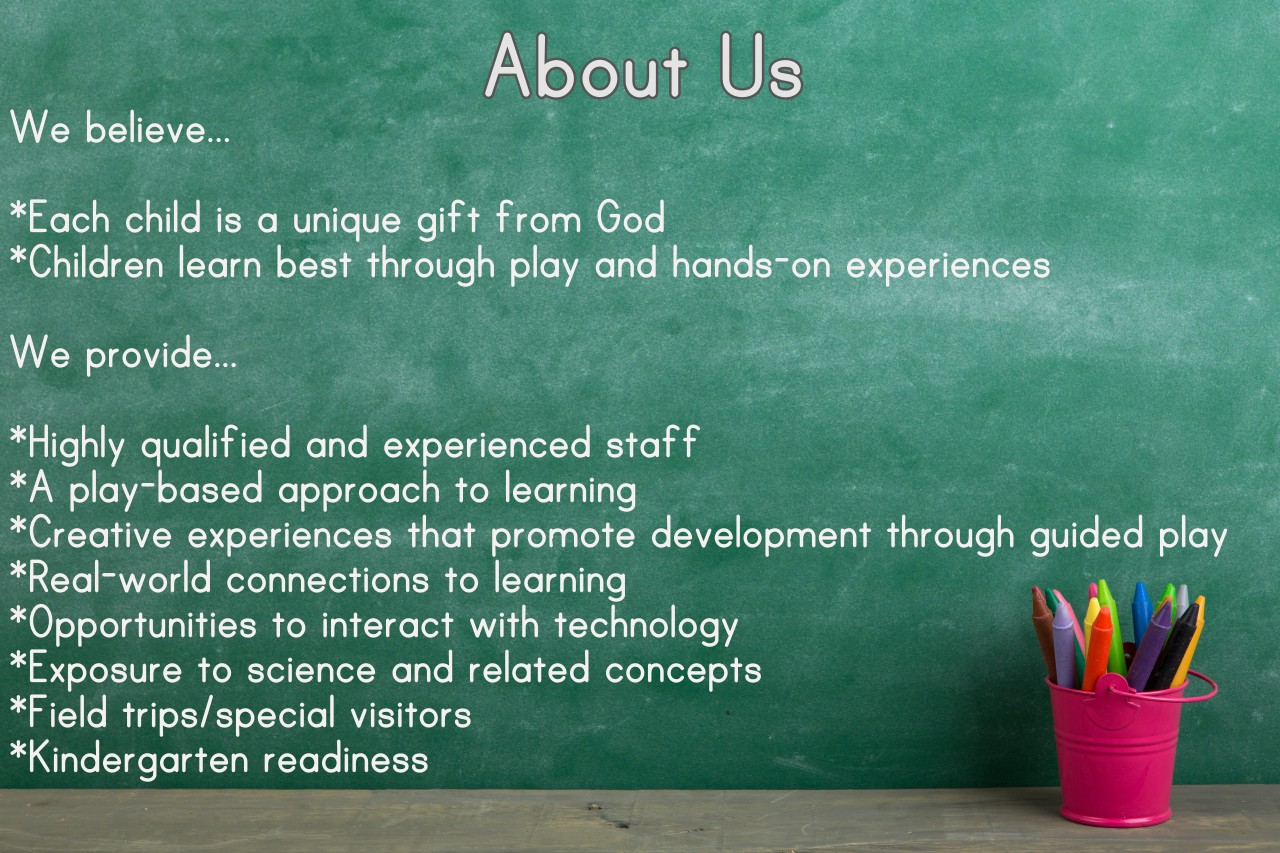 About Us

We believe...

*Each child is a unique gift from God
*Children learn best through play and hands-on experiences

We provide...

*Highly qualified and experienced staff
*A play-based approach to learning
*Creative experiences that promote development through guided play
*Real-world connections to learning
*Opportunities to interact with technology
*Exposure to science and related concepts
*Field trips/special visitors
*Kindergarten readiness